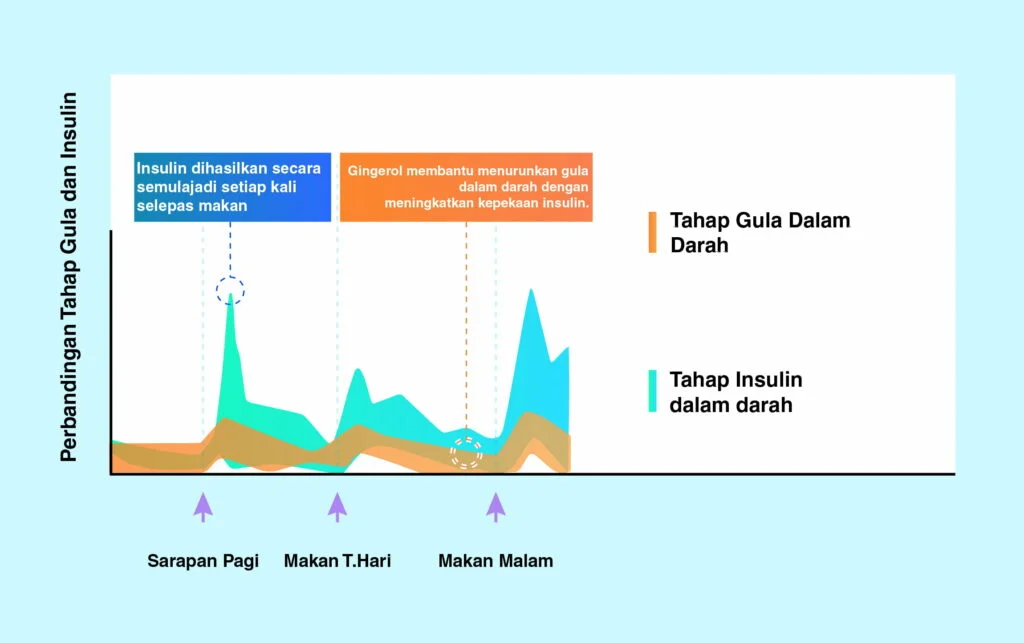 Perbandingan Tahap Gula dan Insulin

Insulin dihasilkan secara semulajadi setiap kali selepas makan

Gingerol membantu menurunkan gula dalam darah dengan meningkatkan kepekaan insulin.

Tahap Gula Dalam Darah

Tahap Insulin dalam darah

Sarapan Pagi

Makan T.Hari

Makan Malam